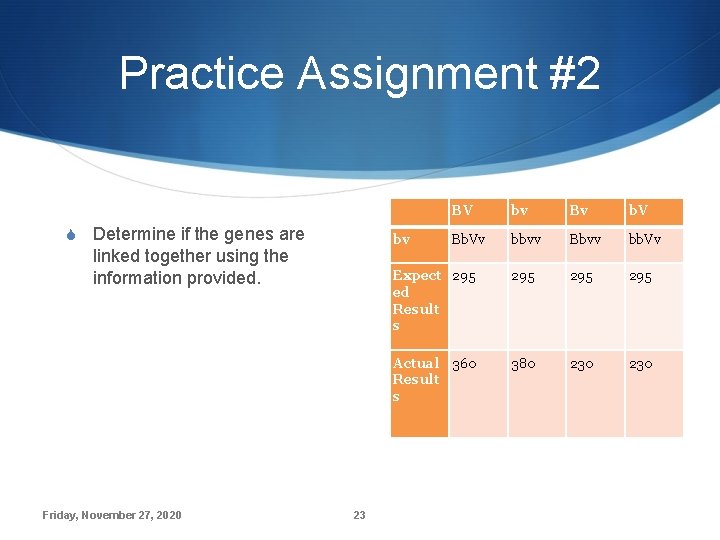 Practice Assignment #2

Determine if the genes are linked together using the information provided.

| | BV | bv | Bv | bV |
|---|---|---|---|---|
| bv | BbVv | bbvv | Bbvv | bbVv |
| Expected Results | 295 | 295 | 295 | 295 |
| Actual Results | 360 | 380 | 230 | 230 |

Friday, November 27, 2020

23